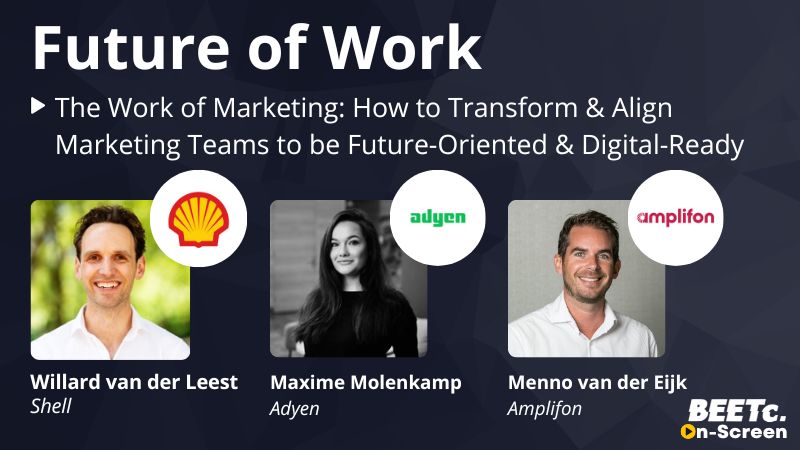 Future of Work

The Work of Marketing: How to Transform & Align Marketing Teams to be Future-Oriented & Digital-Ready

adyen

amplifon

Willard van der Leest
Shell

Maxime Molenkamp
Adyen

Menno van der Eijk
Amplifon

BEETc.
On-Screen